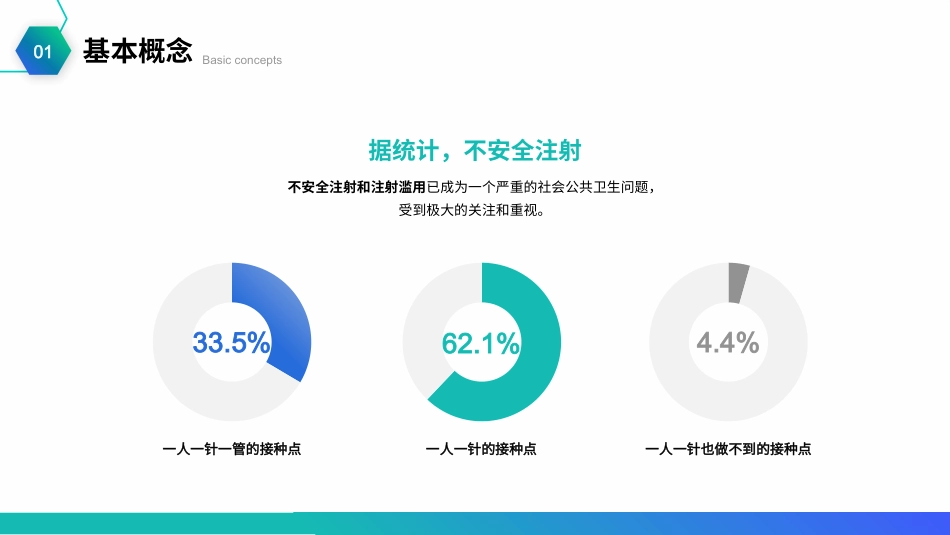 01 基本概念 Basic concepts

据统计，不安全注射

不安全注射和注射滥用已成为一个严重的社会公共卫生问题，受到极大的关注和重视。

33.5%

一人一针一管的接种点

62.1%

一人一针的接种点

4.4%

一人一针也做不到的接种点